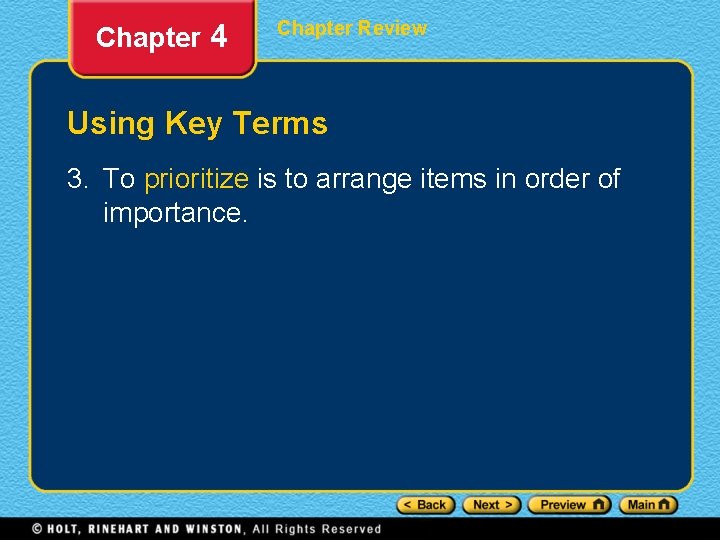 Chapter 4

Chapter Review

Using Key Terms

3. To prioritize is to arrange items in order of importance.

< Back
Next >
Preview
Main

© HOLT, RINEHART AND WINSTON, All Rights Reserved